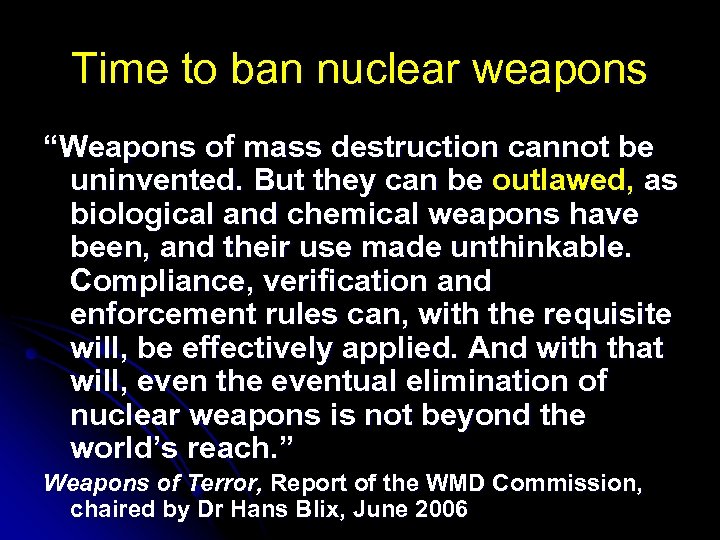 Time to ban nuclear weapons

“Weapons of mass destruction cannot be uninvented. But they can be outlawed, as biological and chemical weapons have been, and their use made unthinkable. Compliance, verification and enforcement rules can, with the requisite will, be effectively applied. And with that will, even the eventual elimination of nuclear weapons is not beyond the world’s reach.”

Weapons of Terror, Report of the WMD Commission, chaired by Dr Hans Blix, June 2006